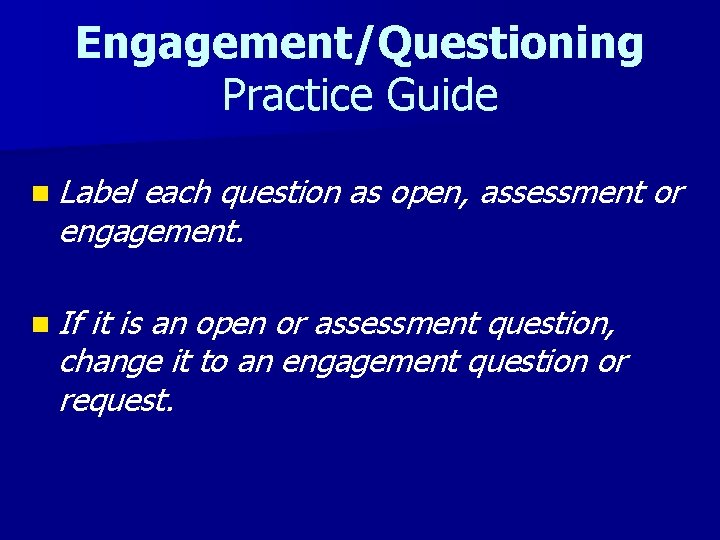 Engagement/Questioning
Practice Guide

Label each question as open, assessment or engagement.

If it is an open or assessment question, change it to an engagement question or request.